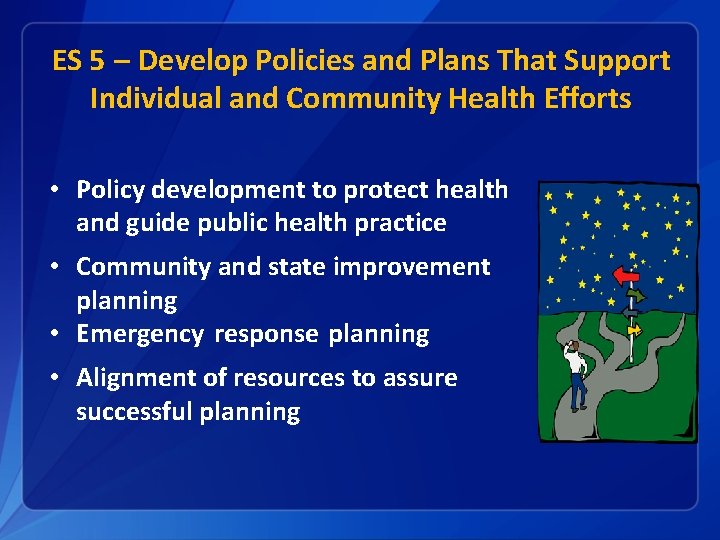 ES 5 – Develop Policies and Plans That Support Individual and Community Health Efforts

• Policy development to protect health and guide public health practice
• Community and state improvement planning
• Emergency response planning
• Alignment of resources to assure successful planning